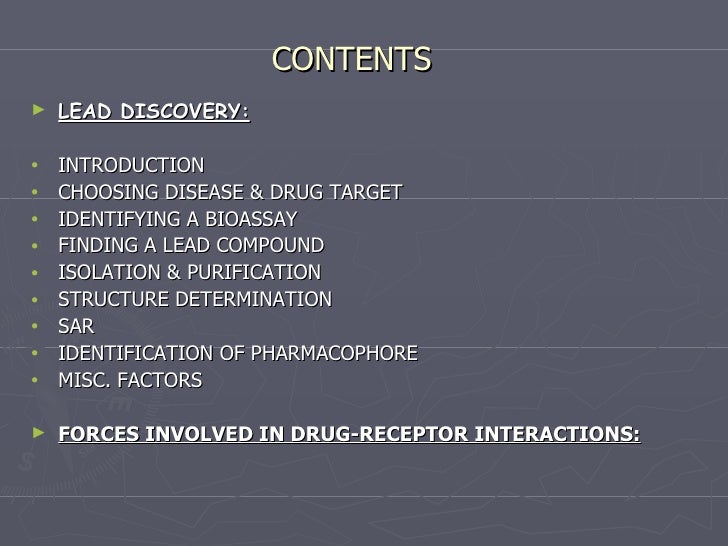 CONTENTS

► LEAD DISCOVERY:

• INTRODUCTION
• CHOOSING DISEASE & DRUG TARGET
• IDENTIFYING A BIOASSAY
• FINDING A LEAD COMPOUND
• ISOLATION & PURIFICATION
• STRUCTURE DETERMINATION
• SAR
• IDENTIFICATION OF PHARMACOPHORE
• MISC. FACTORS

► FORCES INVOLVED IN DRUG-RECEPTOR INTERACTIONS: